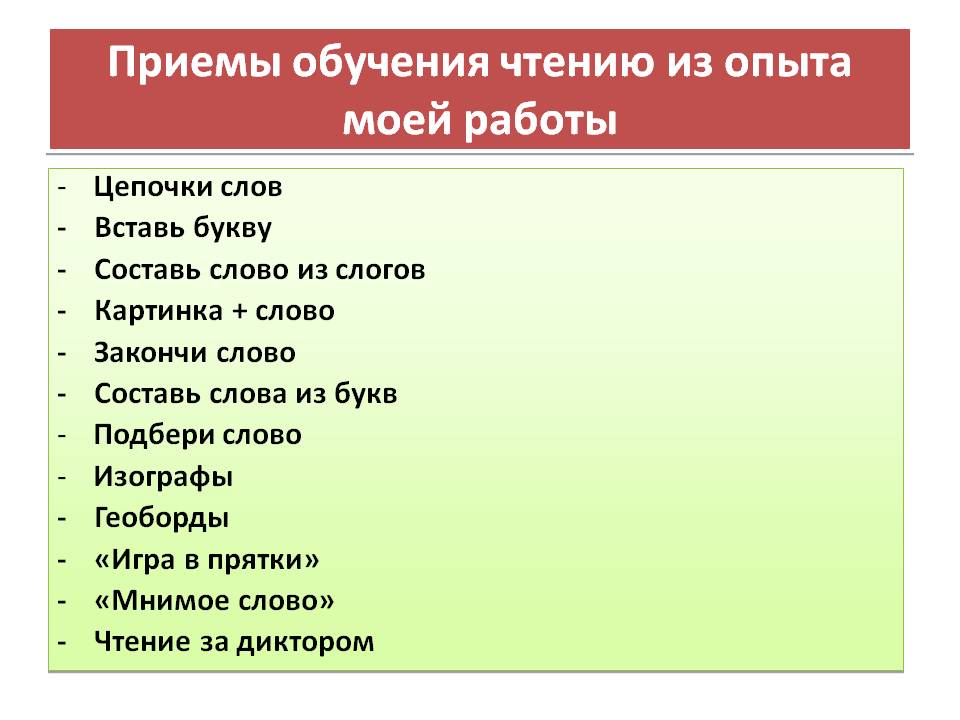 Приемы обучения чтению из опыта моей работы

- Цепочки слов
- Вставь букву
- Составь слово из слогов
- Картинка + слово
- Закончи слово
- Составь слова из букв
- Подбери слово
- Изографы
- Геоборды
- «Игра в прятки»
- «Мнимое слово»
- Чтение за диктором